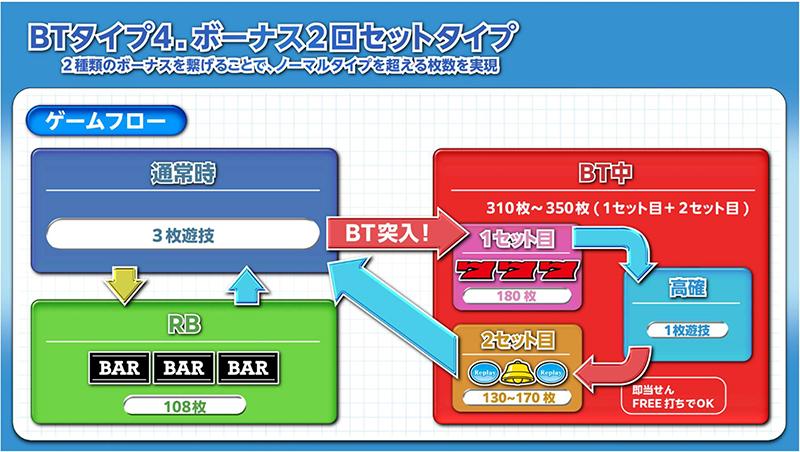 BTタイプ4. ボーナス2回セットタイプ
2種類のボーナスを繋げることで、ノーマルタイプを超える枚数を実現

ゲームフロー

通常時

3枚遊技

RB

BAR BAR BAR

108枚

BT突入!

BT中

310枚～350枚（1セット目＋2セット目）

1セット目

777

180枚

高確

1枚遊技

2セット目

Replay Replay

130~170枚

即当せん
FREE打ちでOK